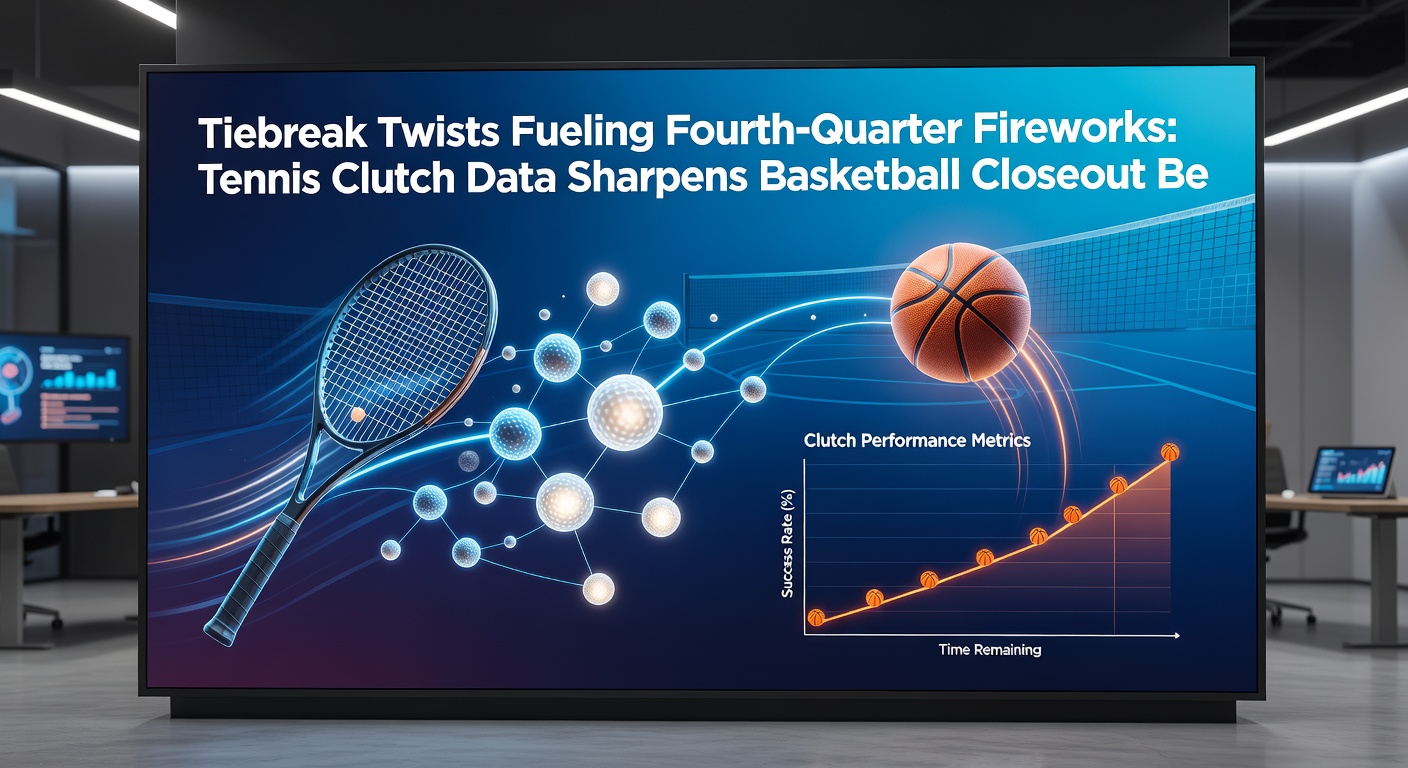 Tiebreak Twists Fueling Fourth-Quarter Fireworks: Tennis Clutch Data Sharpens Basketball Closeout Be

Clutch Performance Metrics

Success Rate (%)

Time Remaining